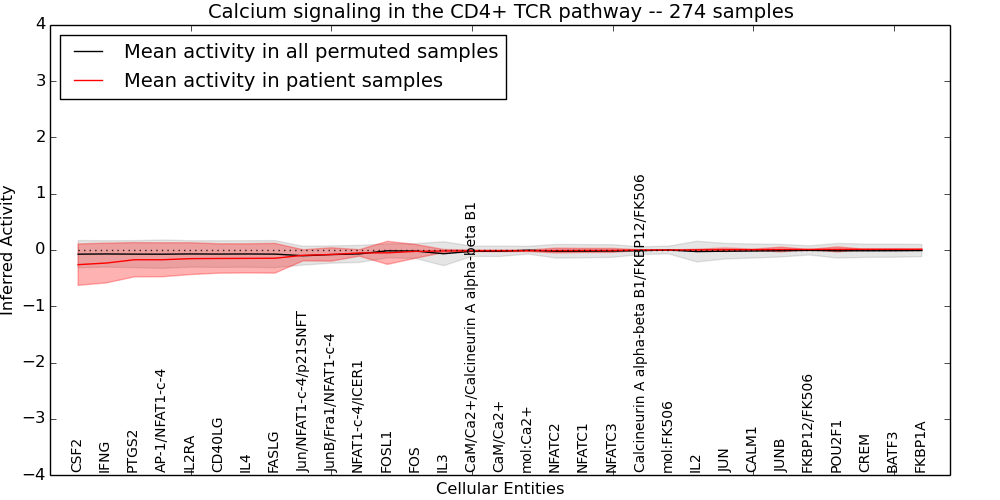 Calcium signaling in the CD4+ TCR pathway -- 274 samples

Mean activity in all permuted samples
Mean activity in patient samples

Inferred Activity

4
3
2
1
0
−1
−2
−3
−4

CSF2
IFNG
PTGS2
AP-1/NFAT1-c-4
IL2RA
CD40LG
IL4
FASLG
Jun/NFAT1-c-4/p21SNFT
JunB/Fra1/NFAT1-c-4
NFAT1-c-4/ICER1
FOSL1
FOS
IL3
CaM/Ca2+/Calcineurin A alpha-beta B1
CaM/Ca2+
mol:Ca2+
NFATC2
NFATC1
NFATC3
Calcineurin A alpha-beta B1/FKBP12/FK506
mol:FK506
IL2
JUN
CALM1
JUNB
FKBP12/FK506
POU2F1
CREM
BATF3
FKBP1A

Cellular Entities